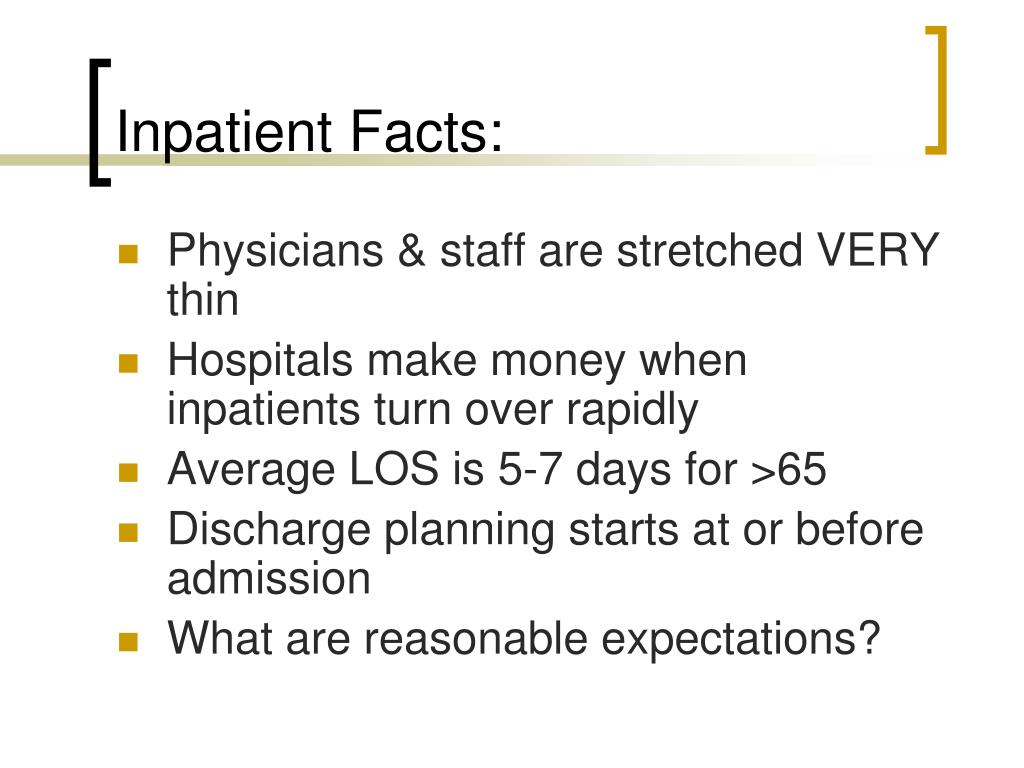 Inpatient Facts:

- Physicians & staff are stretched VERY thin
- Hospitals make money when inpatients turn over rapidly
- Average LOS is 5-7 days for >65
- Discharge planning starts at or before admission
- What are reasonable expectations?